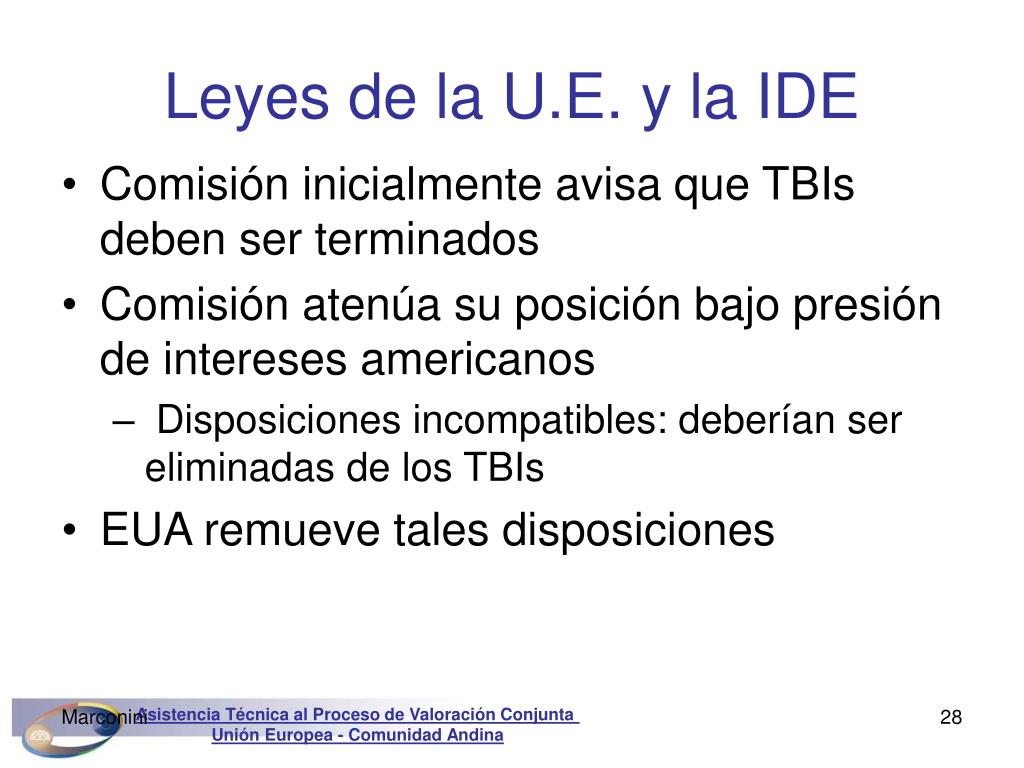 Leyes de la U.E. y la IDE

• Comisión inicialmente avisa que TBIs deben ser terminados
• Comisión atenúa su posición bajo presión de intereses americanos
– Disposiciones incompatibles: deberían ser eliminadas de los TBIs
• EUA remueve tales disposiciones

Marconini

Asistencia Técnica al Proceso de Valoración Conjunta
Unión Europea - Comunidad Andina

28